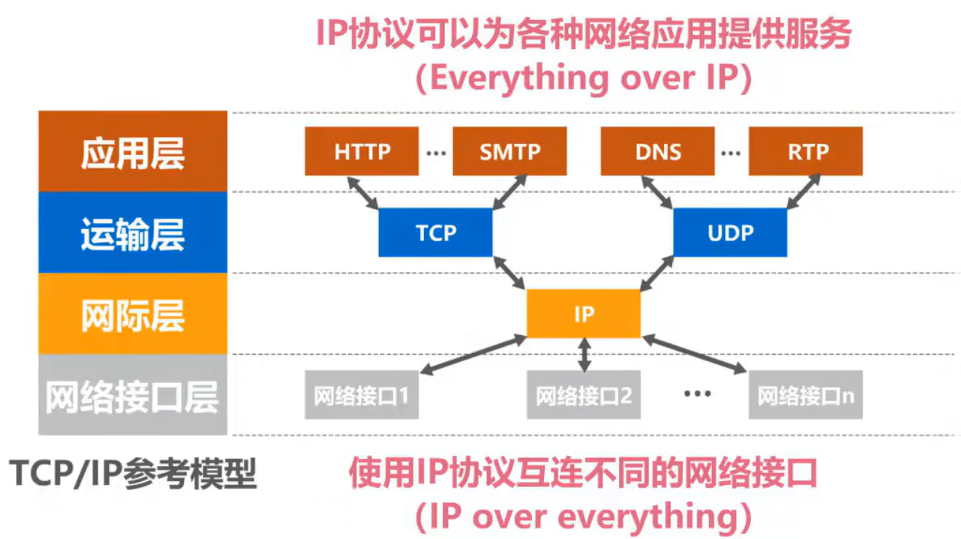 IP协议可以为各种网络应用提供服务
(Everything over IP)

应用层
运输层
网际层
网络接口层

HTTP ··· SMTP
DNS ··· RTP
TCP
UDP
IP
网络接口1
网络接口2
···
网络接口n

TCP/IP参考模型

使用IP协议互连不同的网络接口
(IP over everything)